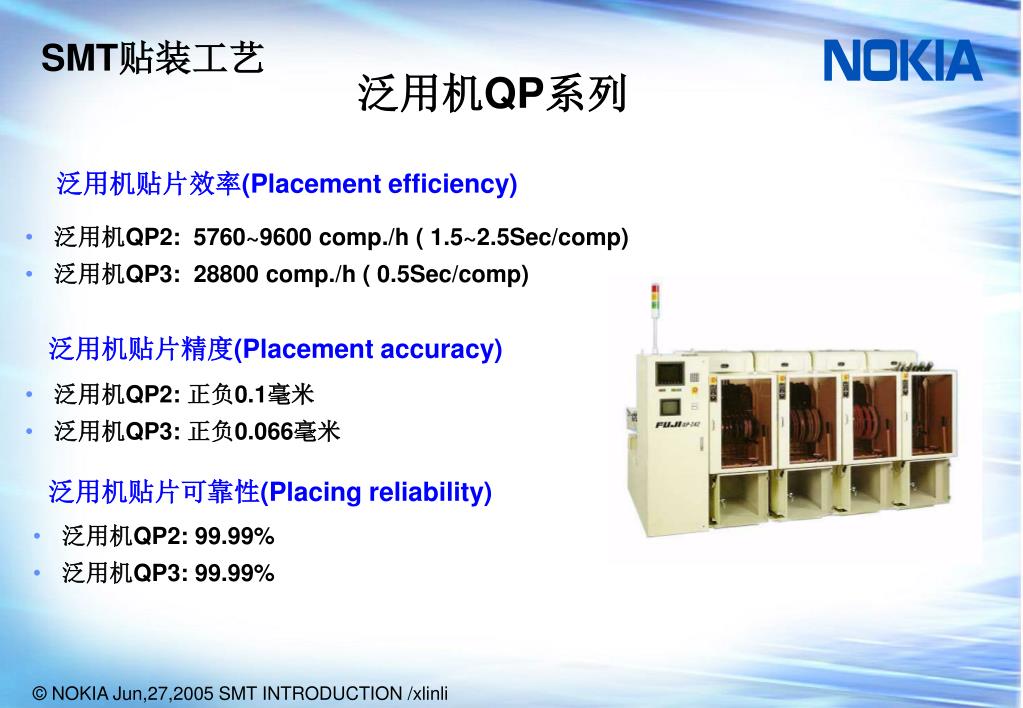 SMT贴装工艺

NOKIA

泛用机QP系列

泛用机贴片效率(Placement efficiency)

• 泛用机QP2: 5760~9600 comp./h ( 1.5~2.5Sec/comp)
• 泛用机QP3: 28800 comp./h ( 0.5Sec/comp)

泛用机贴片精度(Placement accuracy)

• 泛用机QP2: 正负0.1毫米
• 泛用机QP3: 正负0.066毫米

泛用机贴片可靠性(Placing reliability)

• 泛用机QP2: 99.99%
• 泛用机QP3: 99.99%

FUJI QP-242

© NOKIA Jun,27,2005 SMT INTRODUCTION /xlinli